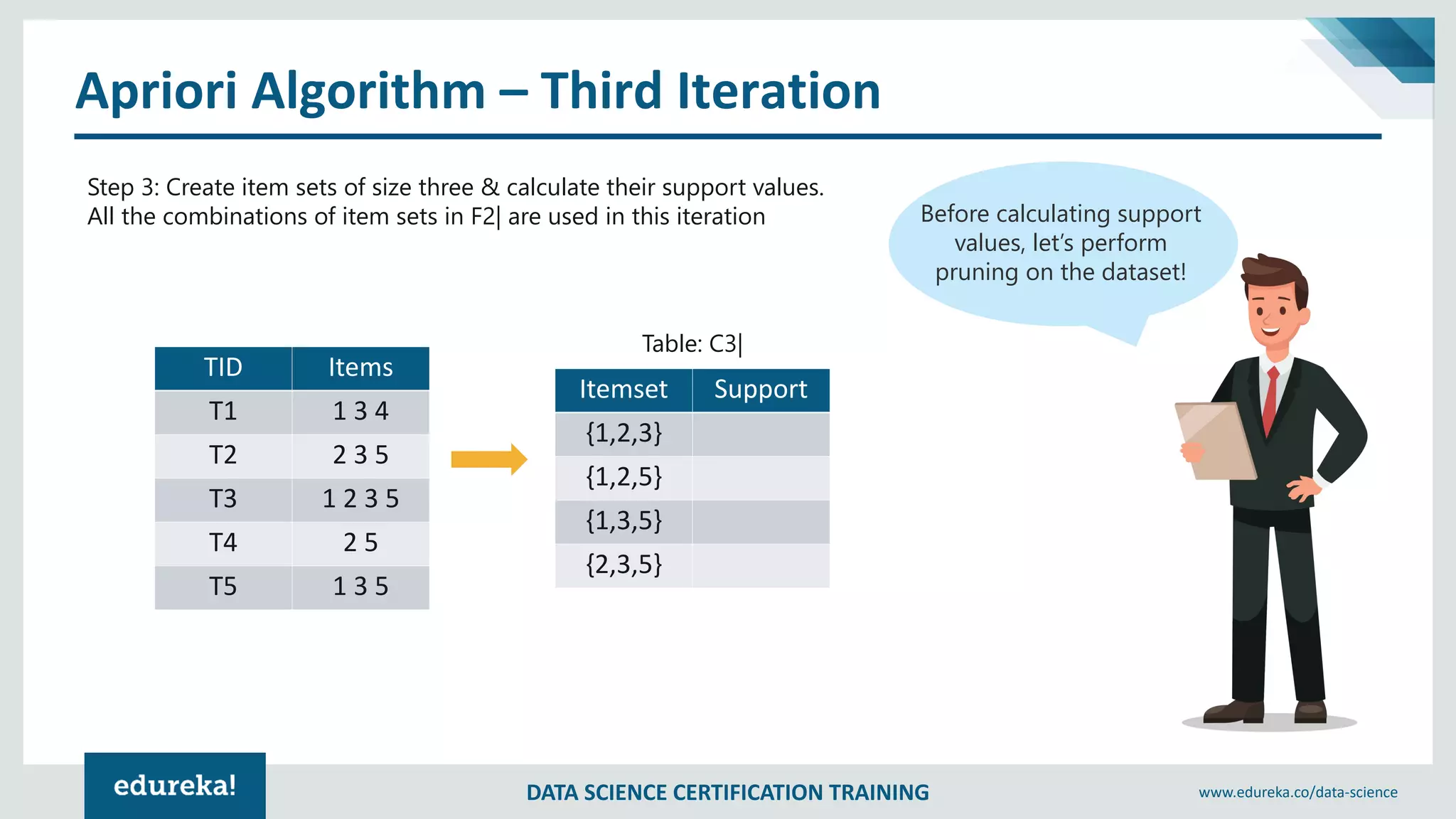 Apriori Algorithm – Third Iteration

Step 3: Create item sets of size three & calculate their support values. All the combinations of item sets in F2| are used in this iteration

Before calculating support values, let's perform pruning on the dataset!

| TID | Items |
|---|---|
| T1 | 1 3 4 |
| T2 | 2 3 5 |
| T3 | 1 2 3 5 |
| T4 | 2 5 |
| T5 | 1 3 5 |

Table: C3|

| Itemset | Support |
|---|---|
| {1,2,3} | |
| {1,2,5} | |
| {1,3,5} | |
| {2,3,5} | |

edureka!

DATA SCIENCE CERTIFICATION TRAINING

www.edureka.co/data-science